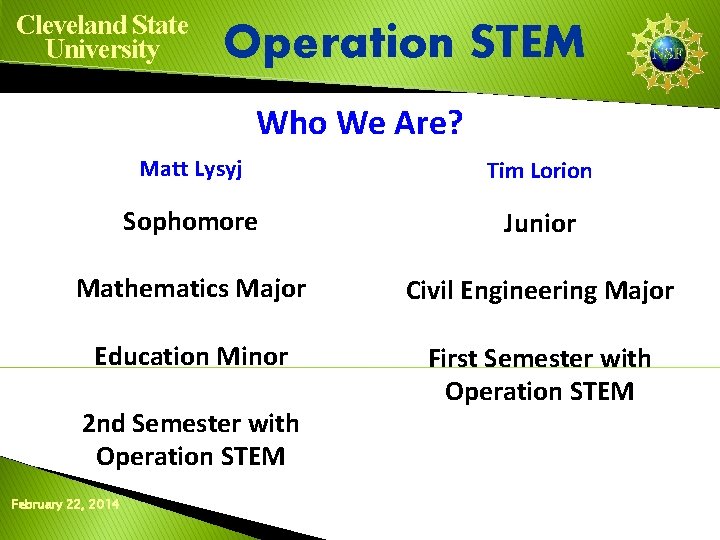 Cleveland State University

Operation STEM

NSF

Who We Are?

Matt Lysyj

Sophomore

Mathematics Major

Education Minor

2nd Semester with Operation STEM

Tim Lorion

Junior

Civil Engineering Major

First Semester with Operation STEM

February 22, 2014